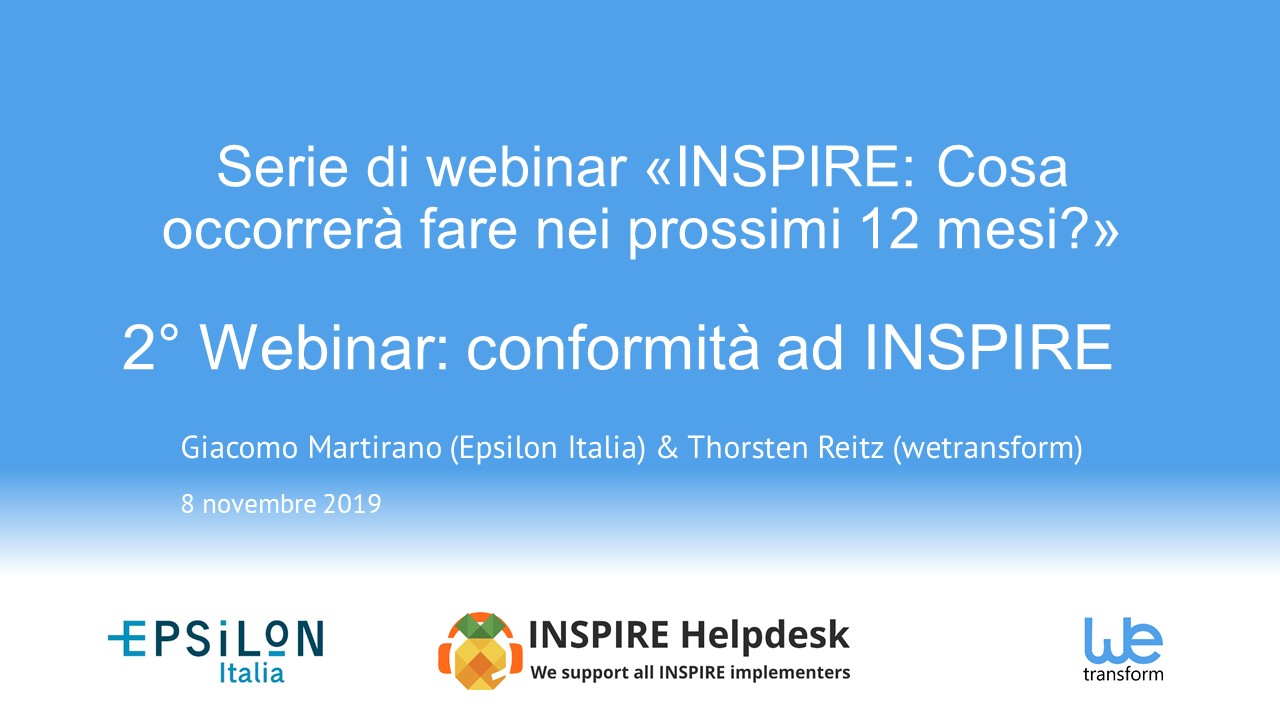 Serie di webinar «INSPIRE: Cosa occorrerà fare nei prossimi 12 mesi?»

2° Webinar: conformità ad INSPIRE

Giacomo Martirano (Epsilon Italia) & Thorsten Reitz (wetransform)

8 novembre 2019

EPSILON
Italia

INSPIRE Helpdesk
We support all INSPIRE implementers

We
transform